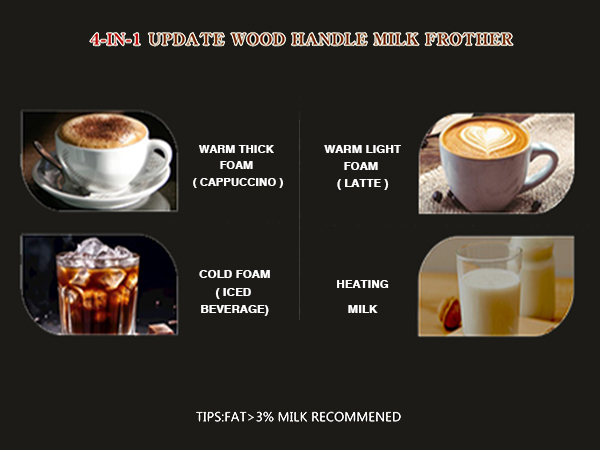 4-IN-1 UPDATE WOOD HANDLE MILK FROTHER

WARM THICK FOAM ( CAPPUCCINO )

WARM LIGHT FOAM ( LATTE )

COLD FOAM ( ICED BEVERAGE)

HEATING MILK

TIPS:FAT>3% MILK RECOMMENED